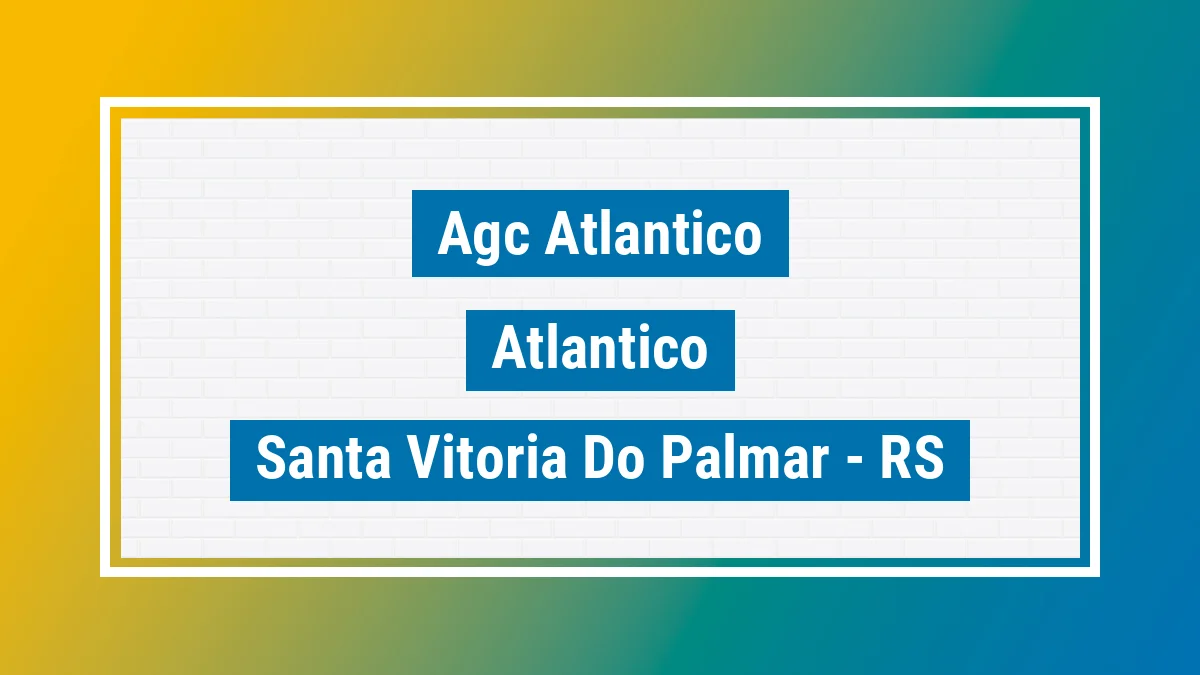 Agc Atlantico

Atlantico

Santa Vitoria Do Palmar - RS